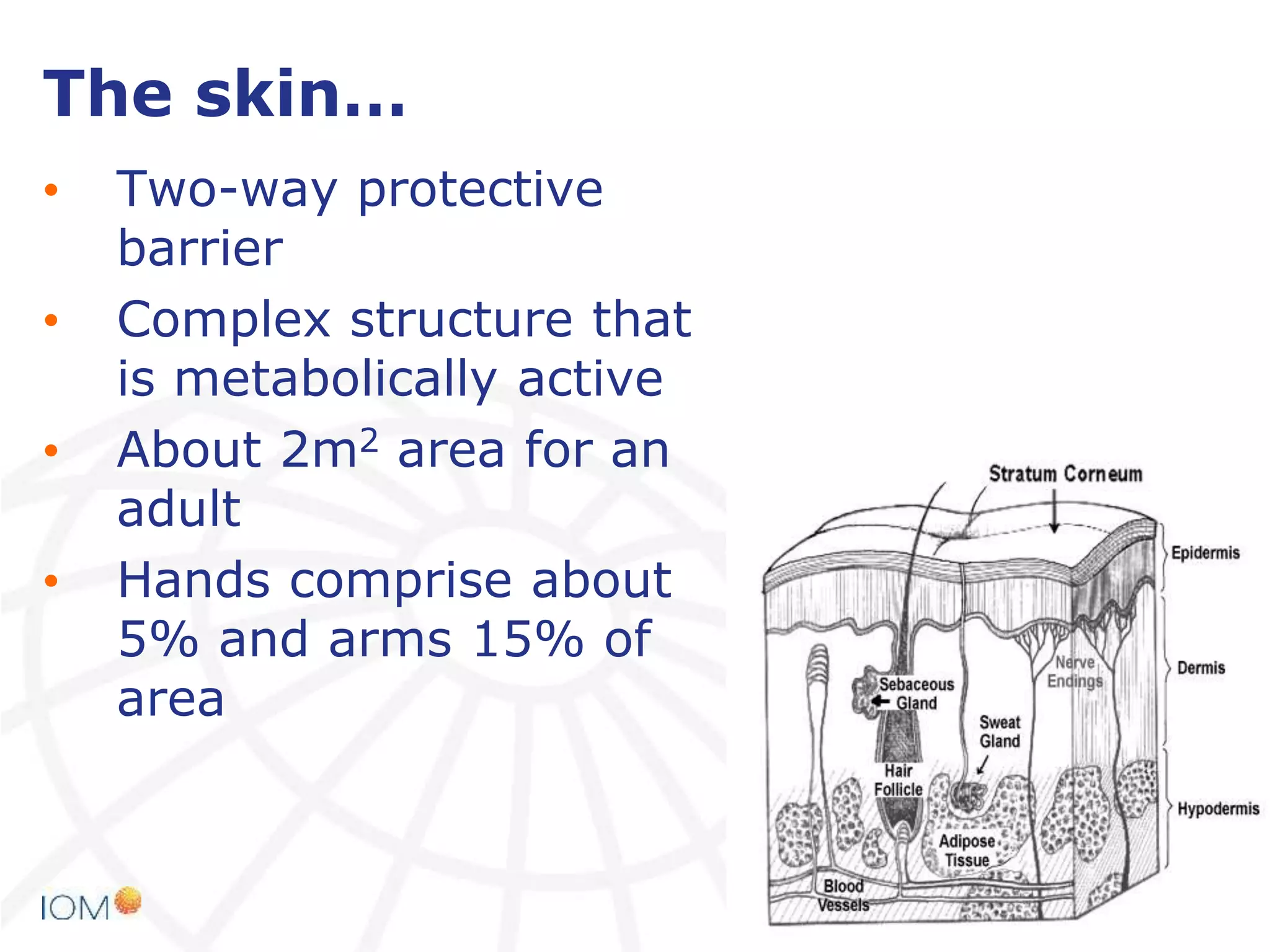 The skin...

• Two-way protective barrier
• Complex structure that is metabolically active
• About $2m^2$ area for an adult
• Hands comprise about 5% and arms 15% of area

Stratum Corneum
Epidermis
Dermis
Hypodermis
Nerve Endings
Sebaceous Gland
Sweat Gland
Hair Follicle
Adipose Tissue
Blood Vessels

IOM